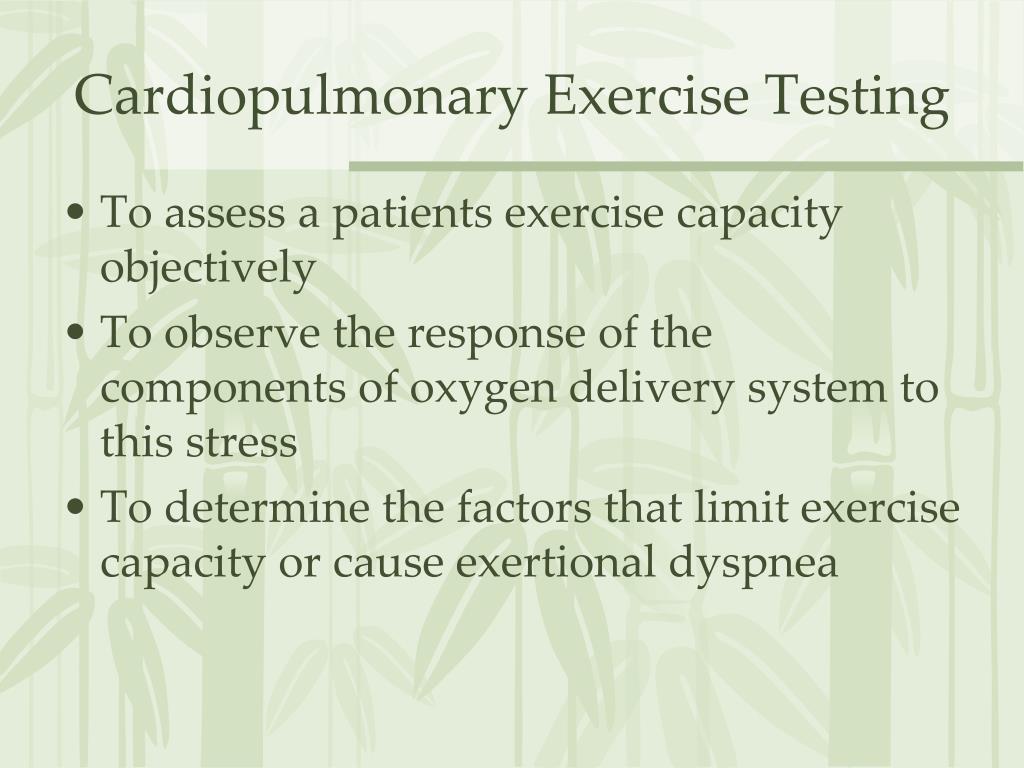 Cardiopulmonary Exercise Testing

• To assess a patients exercise capacity objectively
• To observe the response of the components of oxygen delivery system to this stress
• To determine the factors that limit exercise capacity or cause exertional dyspnea